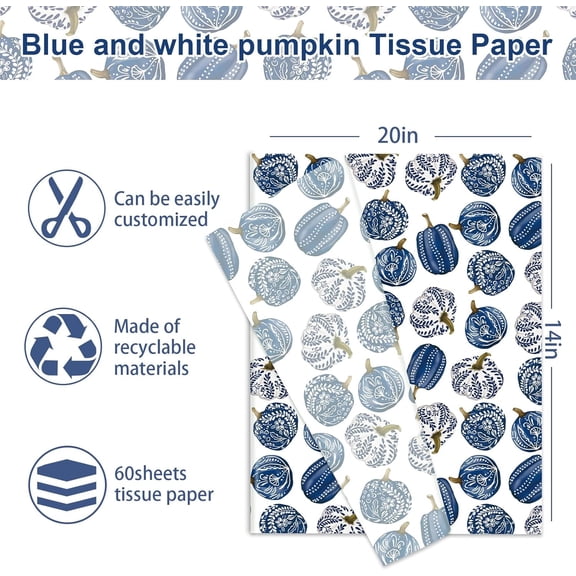 Blue and white pumpkin Tissue Paper

20in

14in

Can be easily customized

Made of recyclable materials

60sheets tissue paper